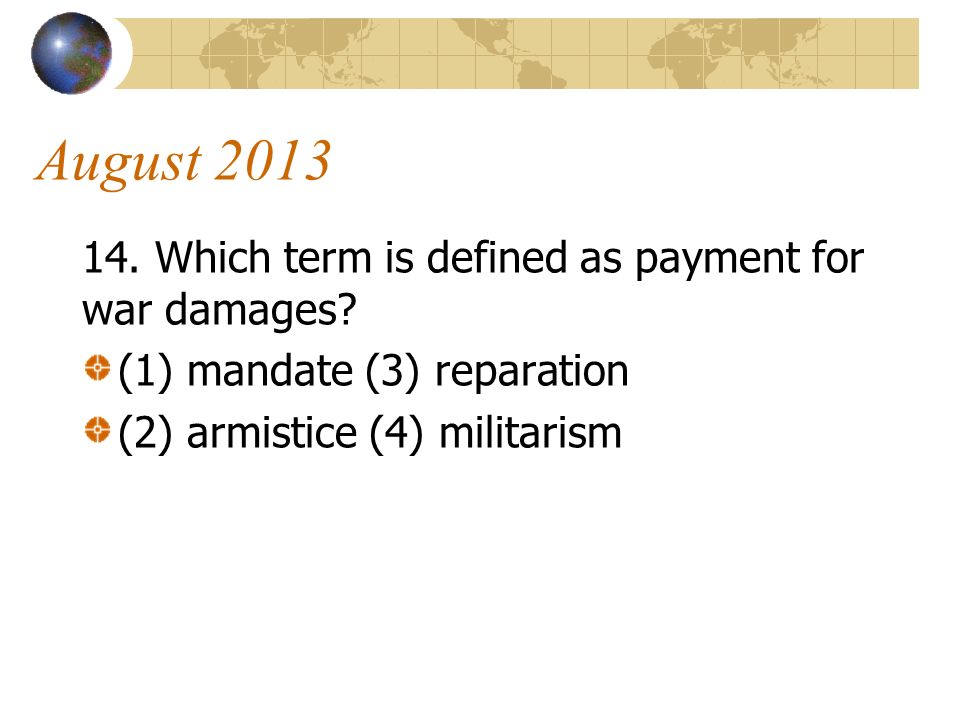 August 2013

14. Which term is defined as payment for war damages?

(1) mandate (3) reparation

(2) armistice (4) militarism